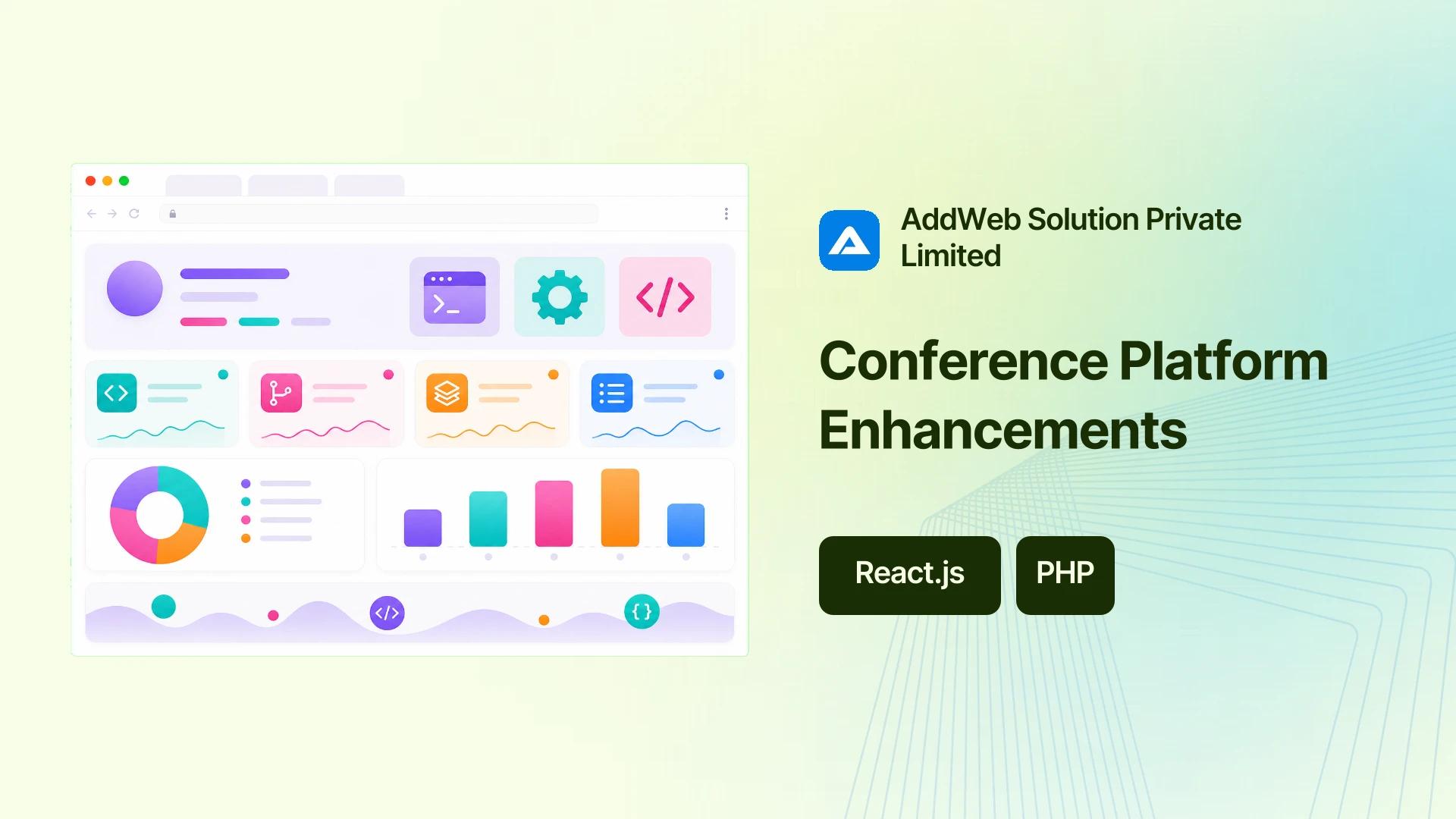 AddWeb Solution Private Limited

Conference Platform Enhancements

React.js

PHP